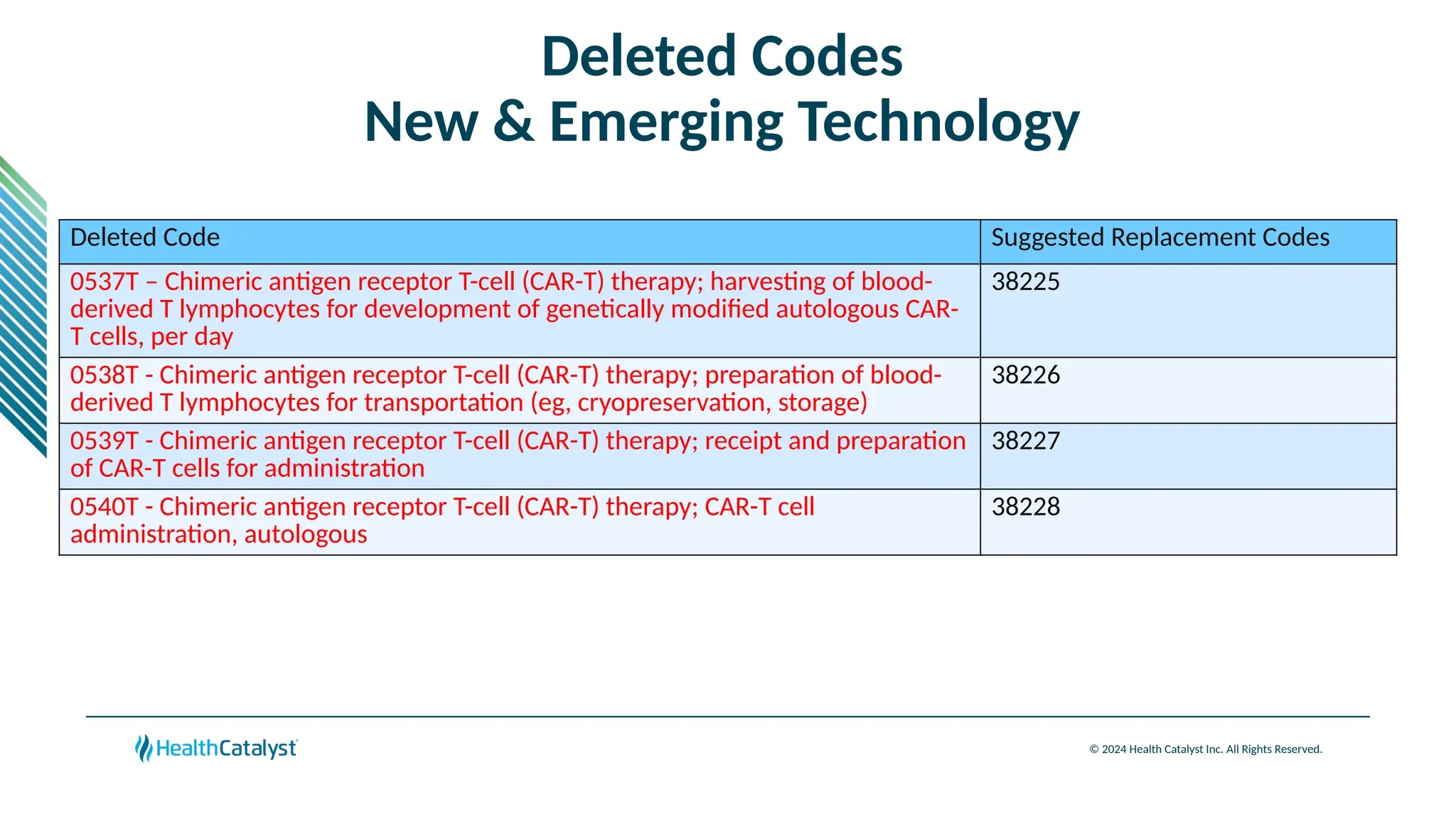 Deleted Codes
New & Emerging Technology

| Deleted Code | Suggested Replacement Codes |
|---|---|
| 0537T – Chimeric antigen receptor T-cell (CAR-T) therapy; harvesting of blood-derived T lymphocytes for development of genetically modified autologous CAR-T cells, per day | 38225 |
| 0538T - Chimeric antigen receptor T-cell (CAR-T) therapy; preparation of blood-derived T lymphocytes for transportation (eg, cryopreservation, storage) | 38226 |
| 0539T - Chimeric antigen receptor T-cell (CAR-T) therapy; receipt and preparation of CAR-T cells for administration | 38227 |
| 0540T - Chimeric antigen receptor T-cell (CAR-T) therapy; CAR-T cell administration, autologous | 38228 |

HealthCatalyst

© 2024 Health Catalyst Inc. All Rights Reserved.